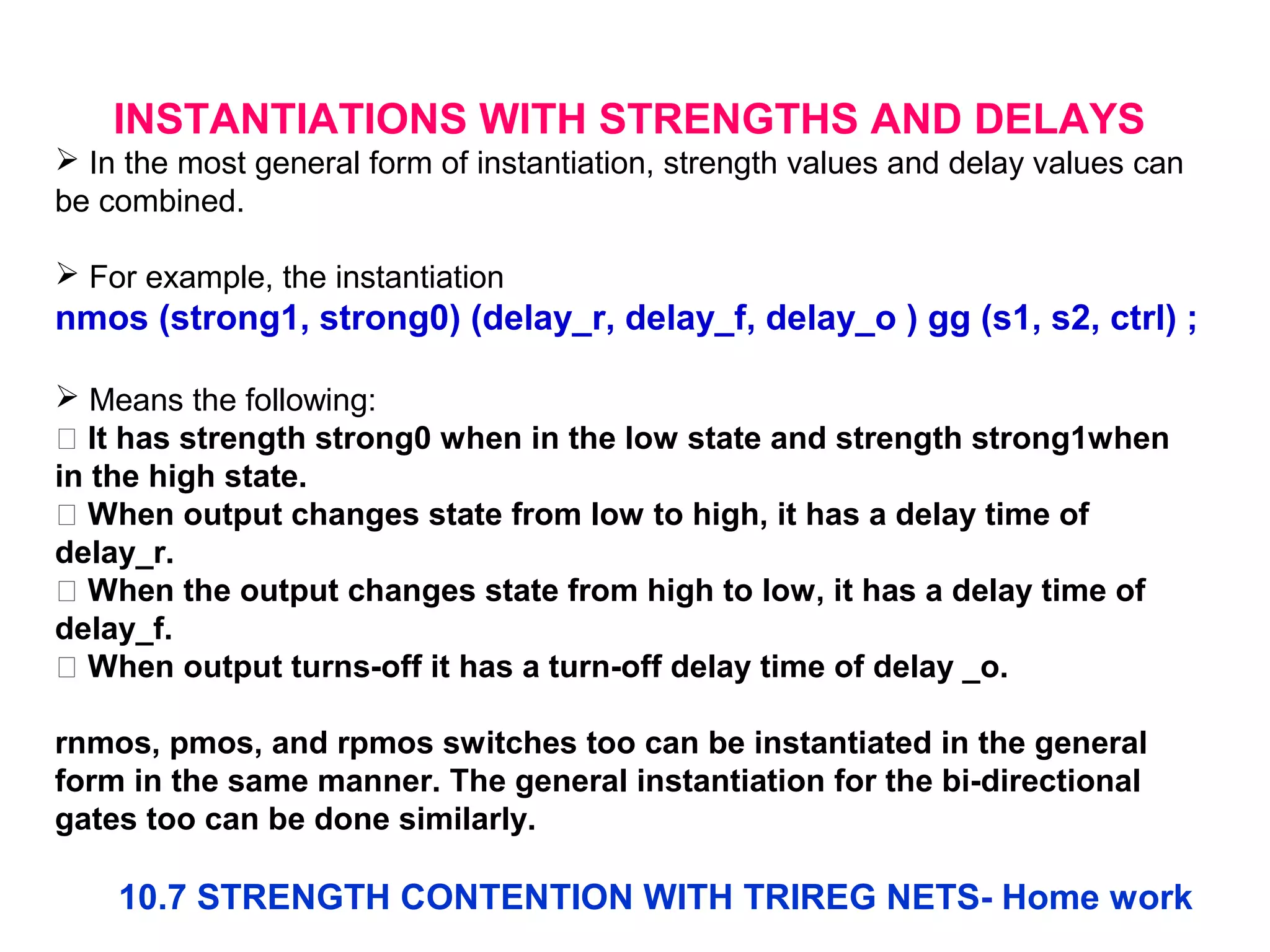 INSTANTIATIONS WITH STRENGTHS AND DELAYS

➢ In the most general form of instantiation, strength values and delay values can be combined.

➢ For example, the instantiation
nmos (strong1, strong0) (delay_r, delay_f, delay_o ) gg (s1, s2, ctrl) ;

➢ Means the following:
□ It has strength strong0 when in the low state and strength strong1when in the high state.
□ When output changes state from low to high, it has a delay time of delay_r.
□ When the output changes state from high to low, it has a delay time of delay_f.
□ When output turns-off it has a turn-off delay time of delay _o.

rnmos, pmos, and rpmos switches too can be instantiated in the general form in the same manner. The general instantiation for the bi-directional gates too can be done similarly.

10.7 STRENGTH CONTENTION WITH TRIREG NETS- Home work